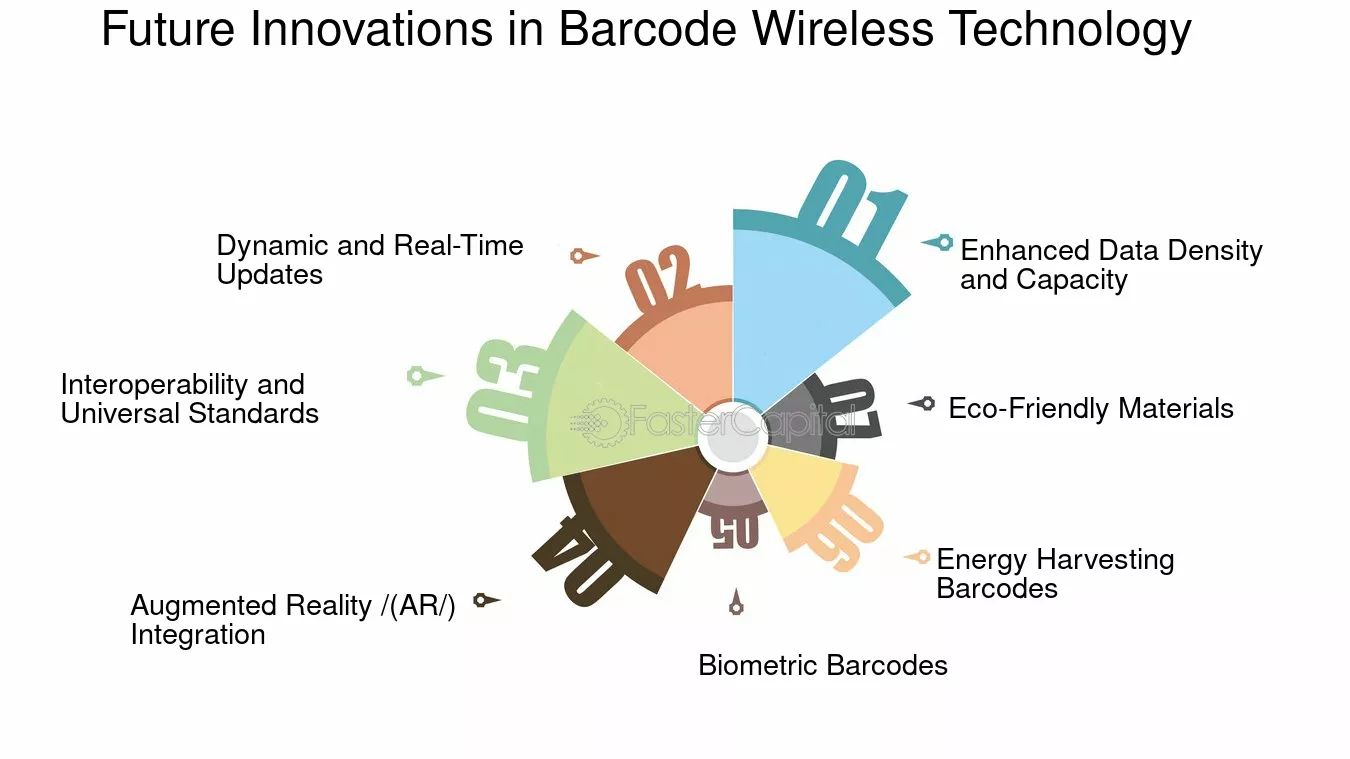 Future Innovations in Barcode Wireless Technology

01
Enhanced Data Density and Capacity

02
Dynamic and Real-Time Updates

03
Interoperability and Universal Standards

04
Augmented Reality /(AR/) Integration

05
Biometric Barcodes

06
Energy Harvesting Barcodes

07
Eco-Friendly Materials

FasterCapital